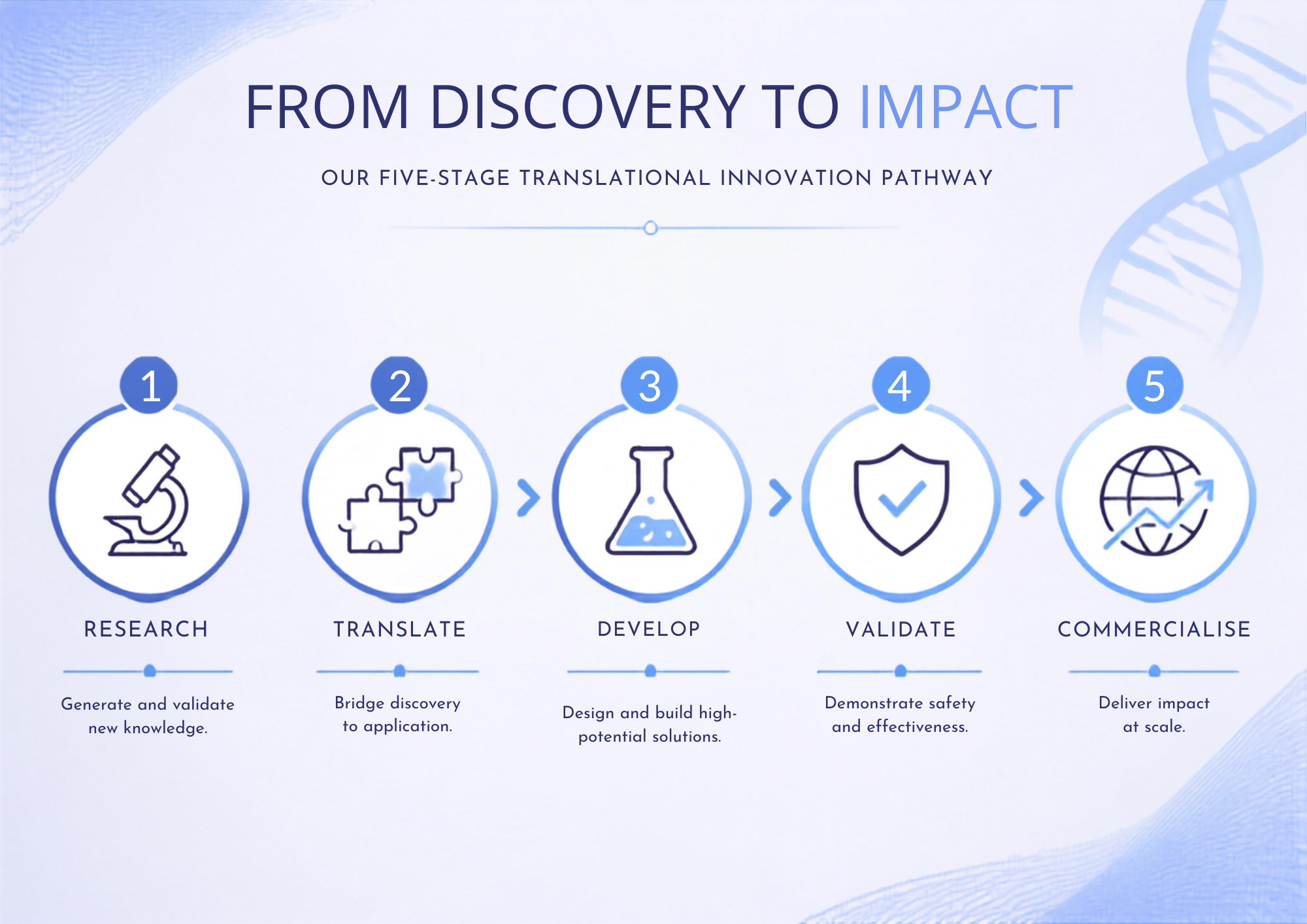 FROM DISCOVERY TO IMPACT

OUR FIVE-STAGE TRANSLATIONAL INNOVATION PATHWAY

1
RESEARCH
Generate and validate new knowledge.

2
TRANSLATE
Bridge discovery to application.

3
DEVELOP
Design and build high-potential solutions.

4
VALIDATE
Demonstrate safety and effectiveness.

5
COMMERCIALISE
Deliver impact at scale.